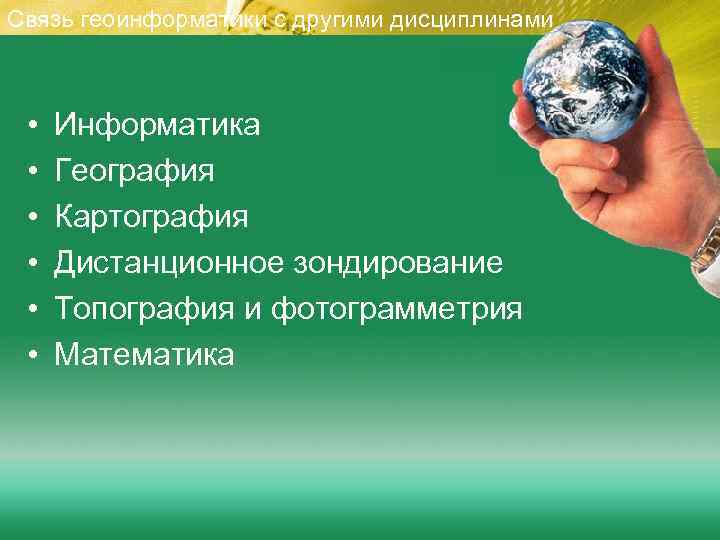 Связь геоинформатики с другими дисциплинами

• Информатика
• География
• Картография
• Дистанционное зондирование
• Топография и фотограмметрия
• Математика